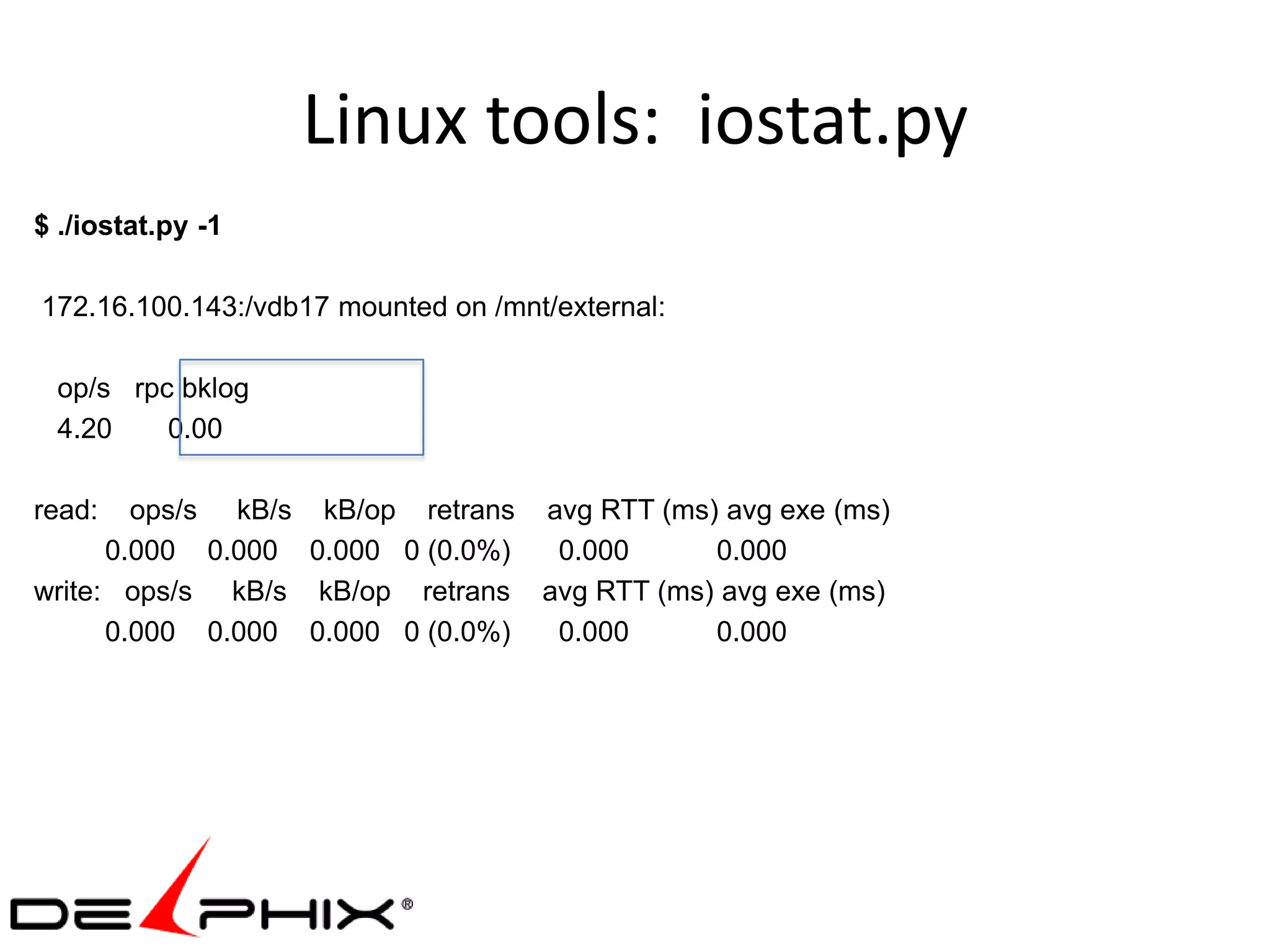 Linux tools: iostat.py

$ ./iostat.py -1

172.16.100.143:/vdb17 mounted on /mnt/external:

op/s rpc bklog
4.20 0.00

read: ops/s kB/s kB/op retrans avg RTT (ms) avg exe (ms)
0.000 0.000 0.000 0 (0.0%) 0.000 0.000
write: ops/s kB/s kB/op retrans avg RTT (ms) avg exe (ms)
0.000 0.000 0.000 0 (0.0%) 0.000 0.000

DELPHIX®